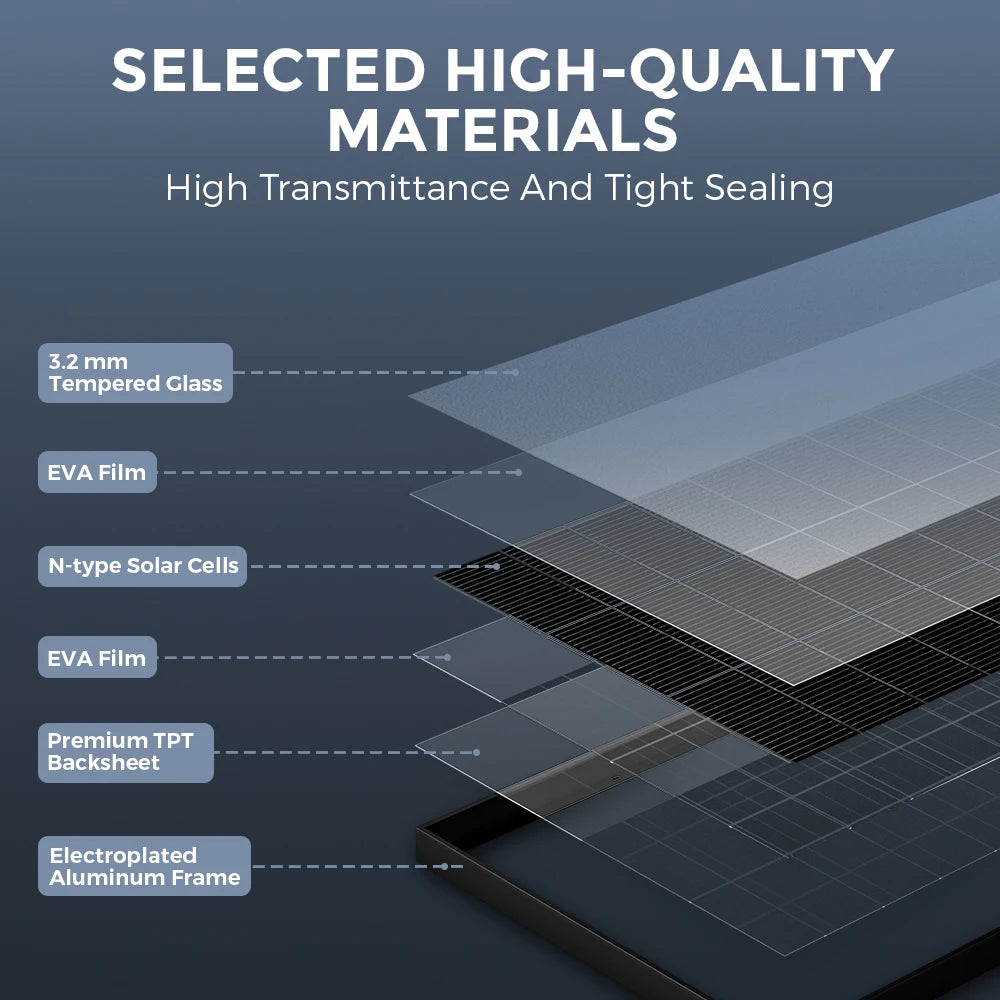 SELECTED HIGH-QUALITY MATERIALS
High Transmittance And Tight Sealing

3.2 mm Tempered Glass

EVA Film

N-type Solar Cells

EVA Film

Premium TPT Backsheet

Electroplated Aluminum Frame